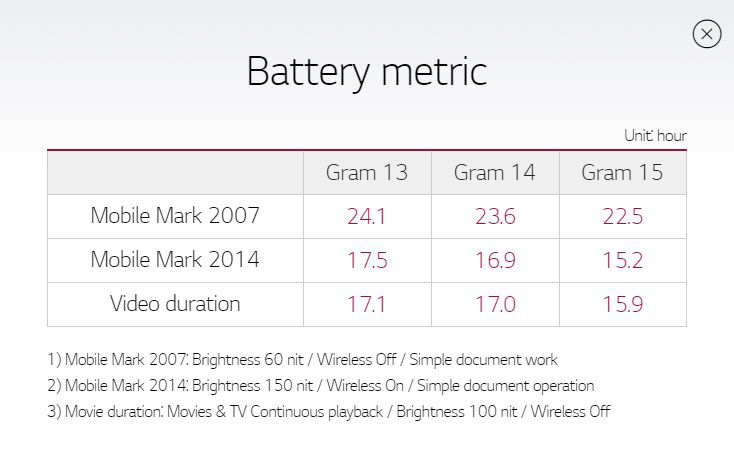 Battery metric

Unit: hour

| | Gram 13 | Gram 14 | Gram 15 |
|---|---|---|---|
| Mobile Mark 2007 | 24.1 | 23.6 | 22.5 |
| Mobile Mark 2014 | 17.5 | 16.9 | 15.2 |
| Video duration | 17.1 | 17.0 | 15.9 |

1) Mobile Mark 2007: Brightness 60 nit / Wireless Off / Simple document work
2) Mobile Mark 2014: Brightness 150 nit / Wireless On / Simple document operation
3) Movie duration: Movies & TV Continuous playback / Brightness 100 nit / Wireless Off